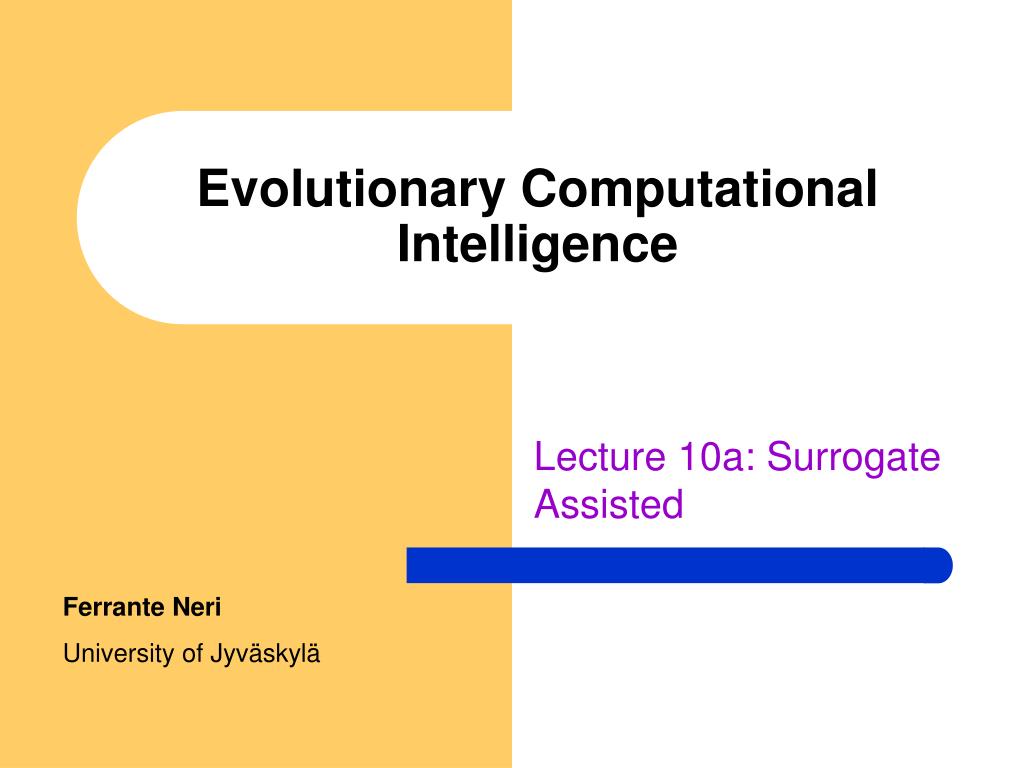 Evolutionary Computational Intelligence

Lecture 10a: Surrogate Assisted

Ferrante Neri

University of Jyväskylä